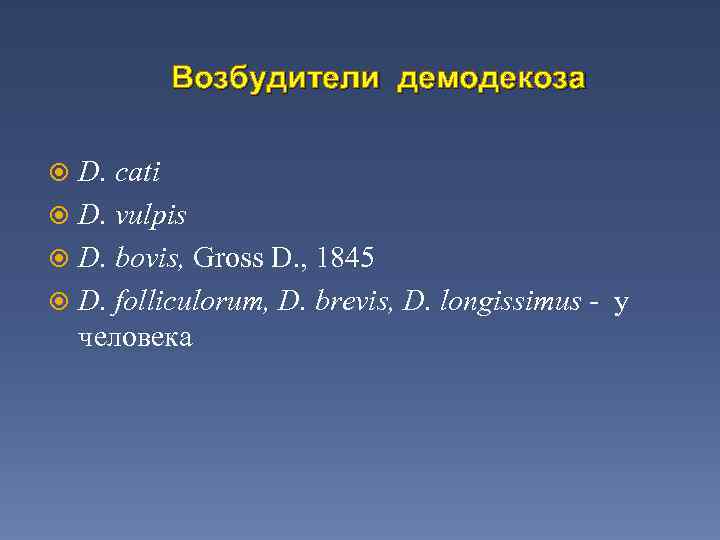 Возбудители демодекоза

D. cati
D. vulpis
D. bovis, Gross D., 1845
D. folliculorum, D. brevis, D. longissimus - у человека